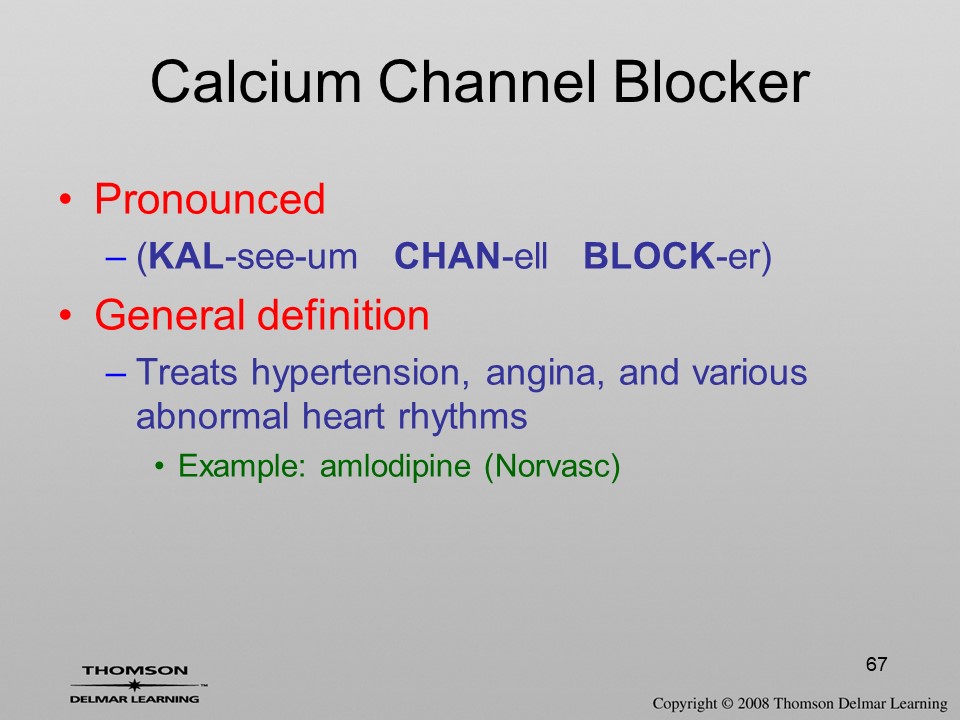 Calcium Channel Blocker

• Pronounced
– (KAL-see-um CHAN-ell BLOCK-er)

• General definition
– Treats hypertension, angina, and various abnormal heart rhythms
• Example: amlodipine (Norvasc)

67

THOMSON
DELMAR LEARNING

Copyright © 2008 Thomson Delmar Learning